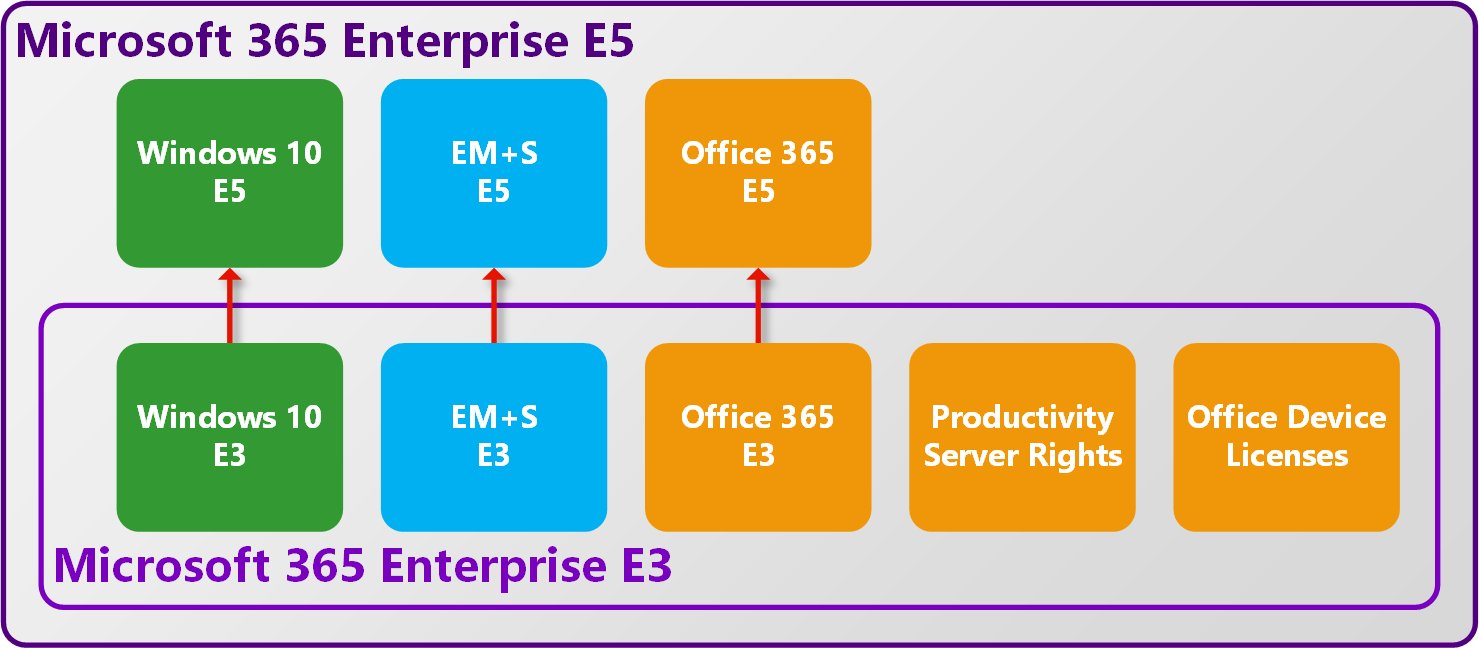 Microsoft 365 Enterprise E5

Windows 10
E5

EM+S
E5

Office 365
E5

Windows 10
E3

EM+S
E3

Office 365
E3

Productivity
Server Rights

Office Device
Licenses

Microsoft 365 Enterprise E3